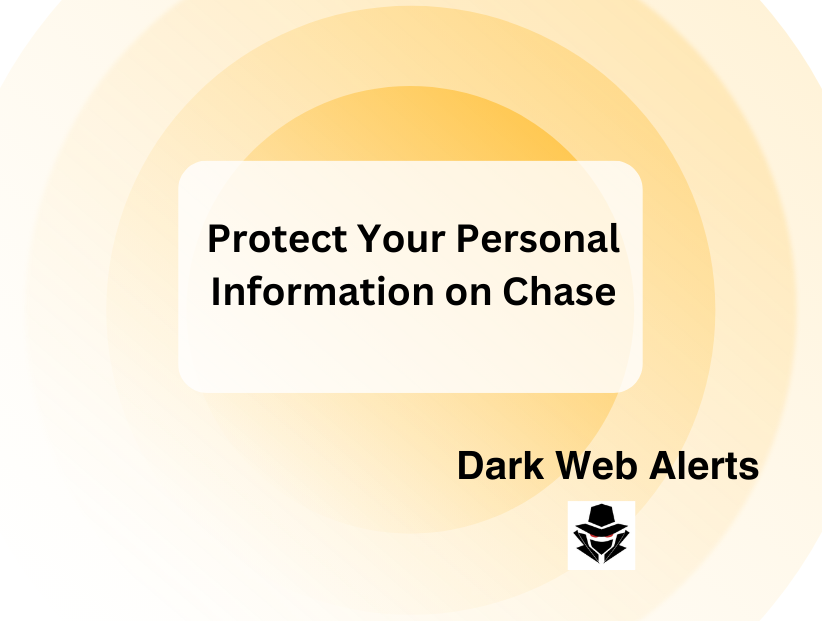 Protect Your Personal Information on Chase

Dark Web Alerts